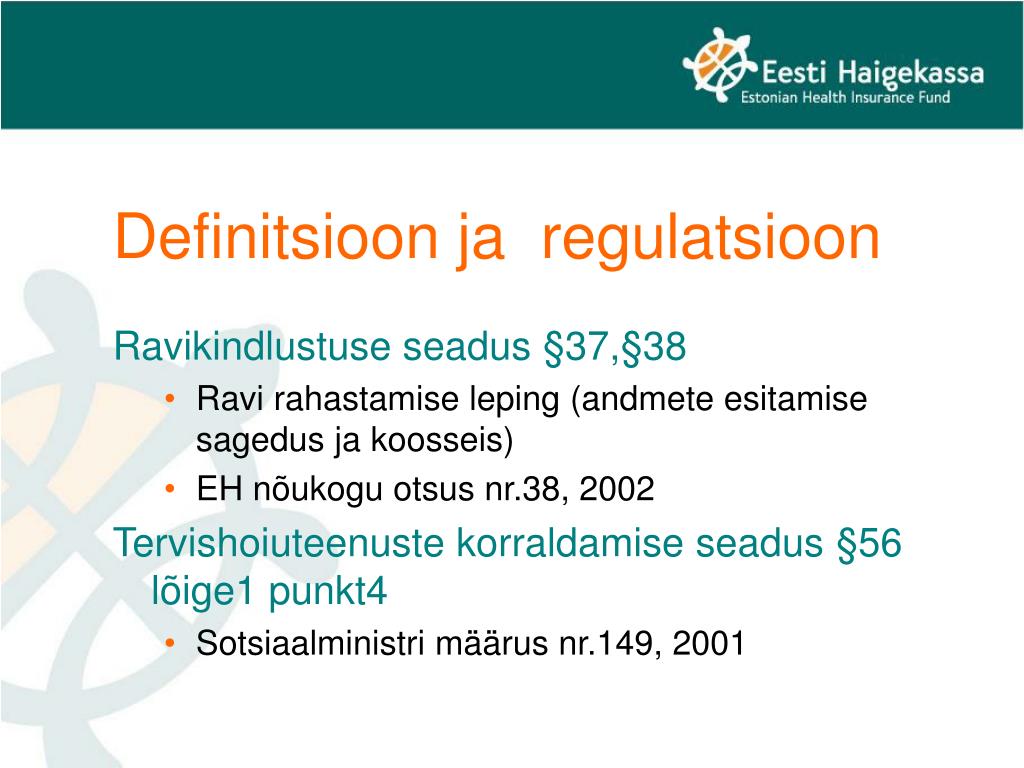 Eesti Haigekassa
Estonian Health Insurance Fund

Definitsioon ja regulatsioon

Ravikindlustuse seadus §37,§38

• Ravi rahastamise leping (andmete esitamise sagedus ja koosseis)
• EH nõukogu otsus nr.38, 2002

Tervishoiuteenuste korraldamise seadus §56 lõige1 punkt4

• Sotsiaalministri määrus nr.149, 2001